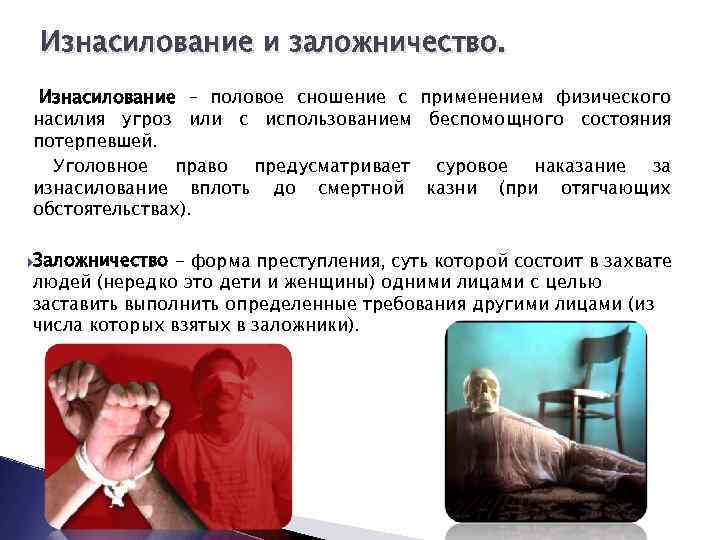 Изнасилование и заложничество.

Изнасилование – половое сношение с применением физического насилия угроз или с использованием беспомощного состояния потерпевшей.

Уголовное право предусматривает суровое наказание за изнасилование вплоть до смертной казни (при отягчающих обстоятельствах).

Заложничество – форма преступления, суть которой состоит в захвате людей (нередко это дети и женщины) одними лицами с целью заставить выполнить определенные требования другими лицами (из числа которых взятых в заложники).